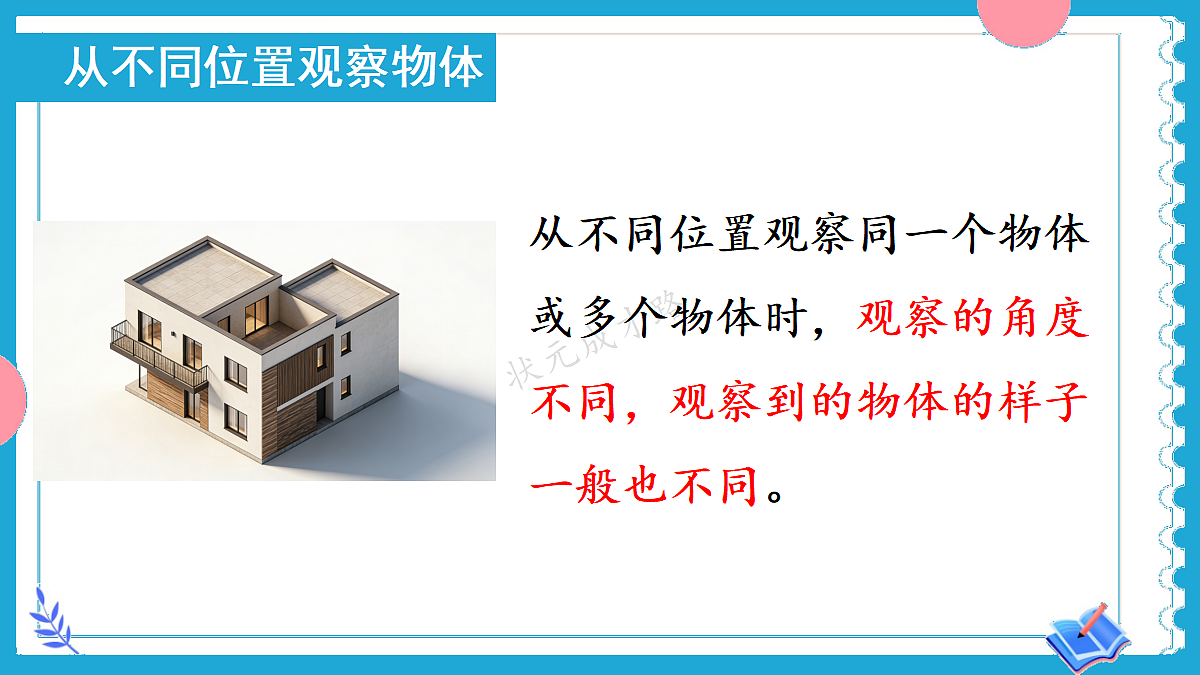 从不同位置观察物体

从不同位置观察同一个物体或多个物体时，观察的角度不同，观察到的物体的样子一般也不同。

状元成才路